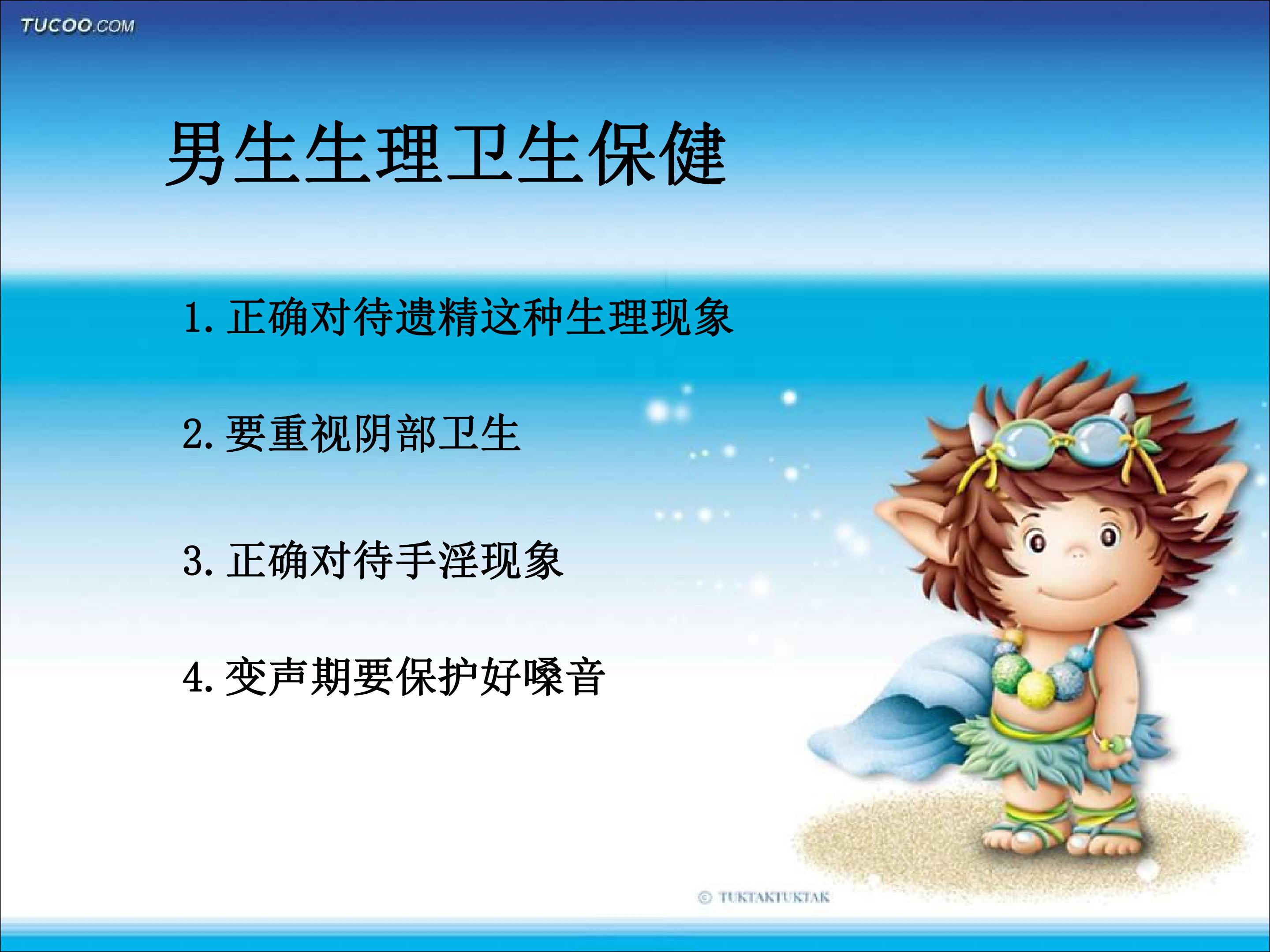 TUCOO.COM

男生生理卫生保健

1. 正确对待遗精这种生理现象

2. 要重视阴部卫生

3. 正确对待手淫现象

4. 变声期要保护好嗓音

© TUKTAKTUKTAK